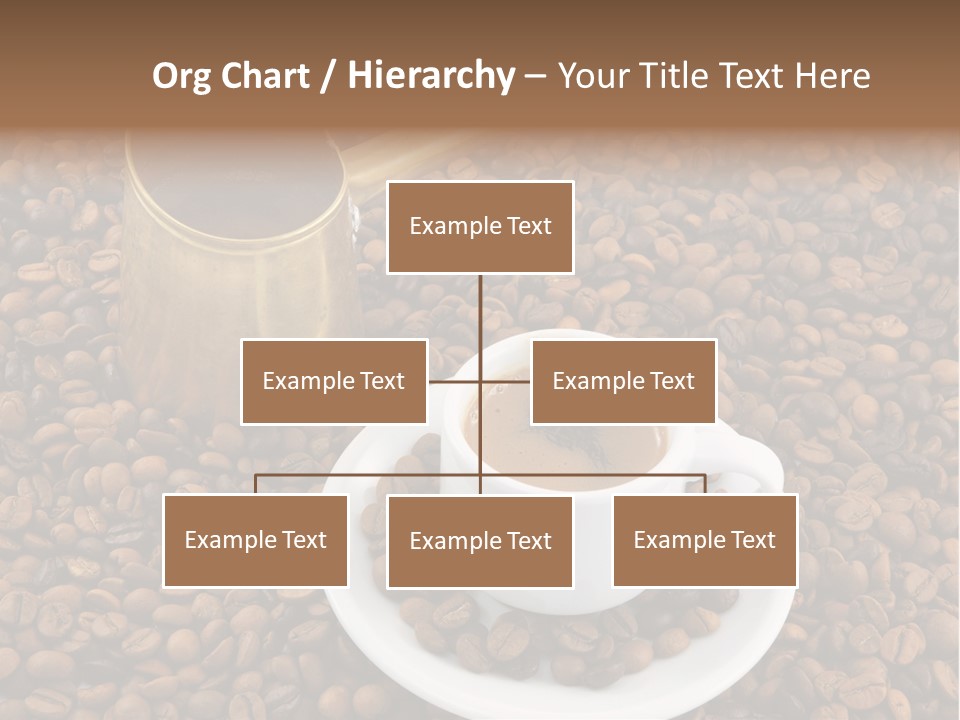 Org Chart / Hierarchy – Your Title Text Here

Example Text

Example Text

Example Text

Example Text

Example Text

Example Text